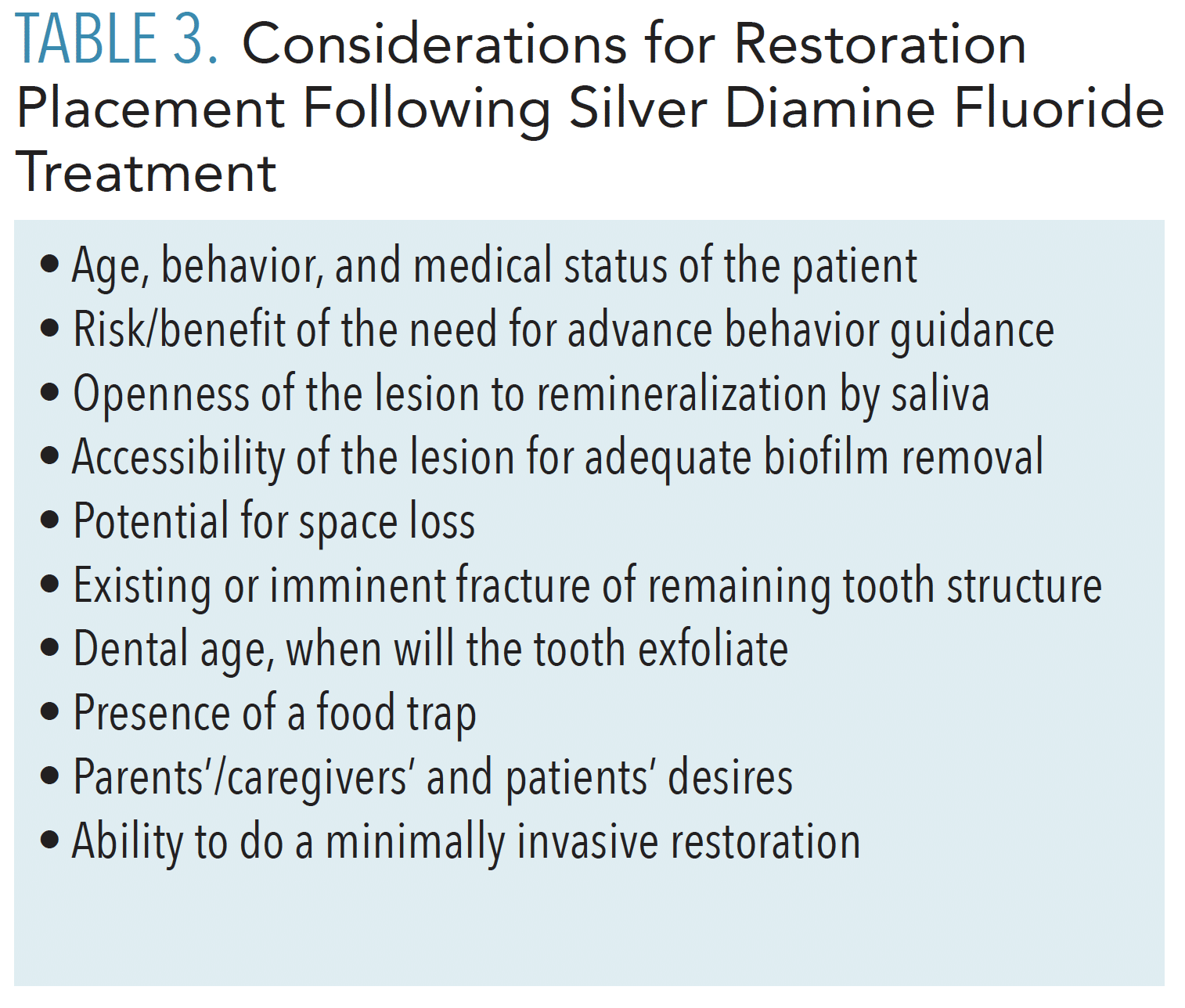 TABLE 3. Considerations for Restoration Placement Following Silver Diamine Fluoride Treatment

• Age, behavior, and medical status of the patient
• Risk/benefit of the need for advance behavior guidance
• Openness of the lesion to remineralization by saliva
• Accessibility of the lesion for adequate biofilm removal
• Potential for space loss
• Existing or imminent fracture of remaining tooth structure
• Dental age, when will the tooth exfoliate
• Presence of a food trap
• Parents'/caregivers' and patients' desires
• Ability to do a minimally invasive restoration